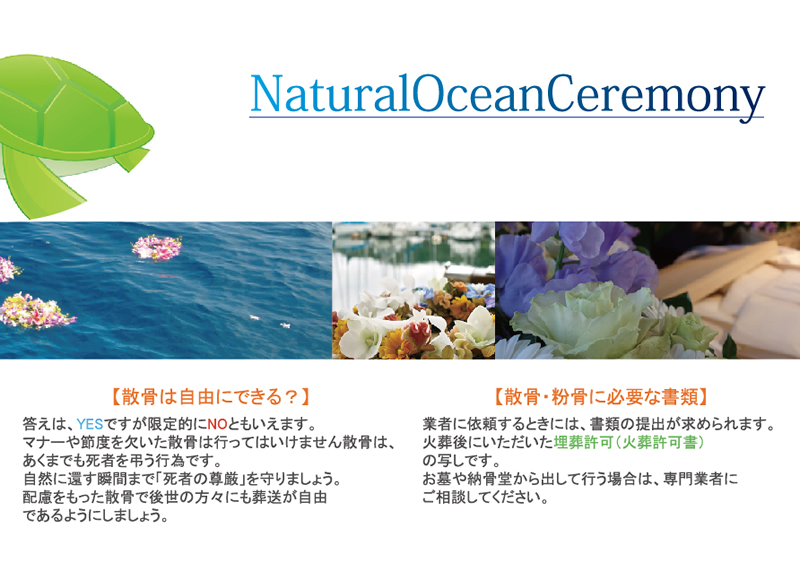 NaturalOceanCeremony

【散骨は自由にできる？】

答えは、YESですが限定的にNOともいえます。
マナーや節度を欠いた散骨は行ってはいけません散骨は、あくまでも死者を弔う行為です。
自然に還す瞬間まで「死者の尊厳」を守りましょう。
配慮をもった散骨で後世の方々にも葬送が自由であるようにしましょう。

【散骨・粉骨に必要な書類】

業者に依頼するときには、書類の提出が求められます。
火葬後にいただいた埋葬許可（火葬許可書）の写しです。
お墓や納骨堂から出して行う場合は、専門業者にご相談してください。